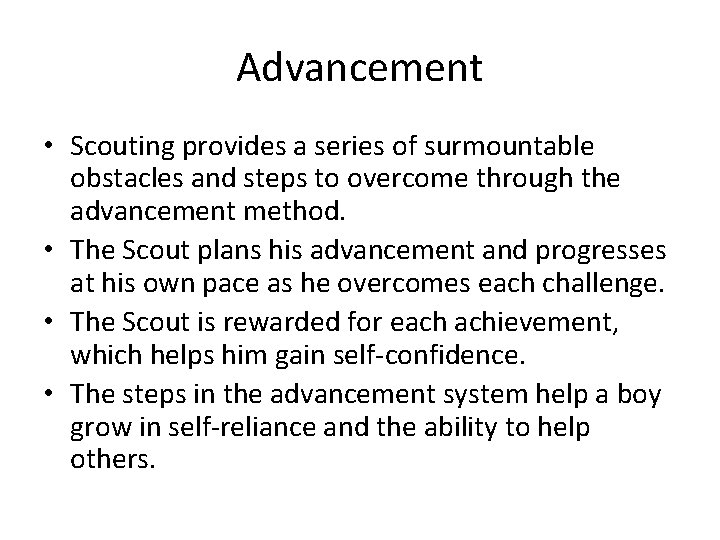 Advancement

• Scouting provides a series of surmountable obstacles and steps to overcome through the advancement method.
• The Scout plans his advancement and progresses at his own pace as he overcomes each challenge.
• The Scout is rewarded for each achievement, which helps him gain self-confidence.
• The steps in the advancement system help a boy grow in self-reliance and the ability to help others.